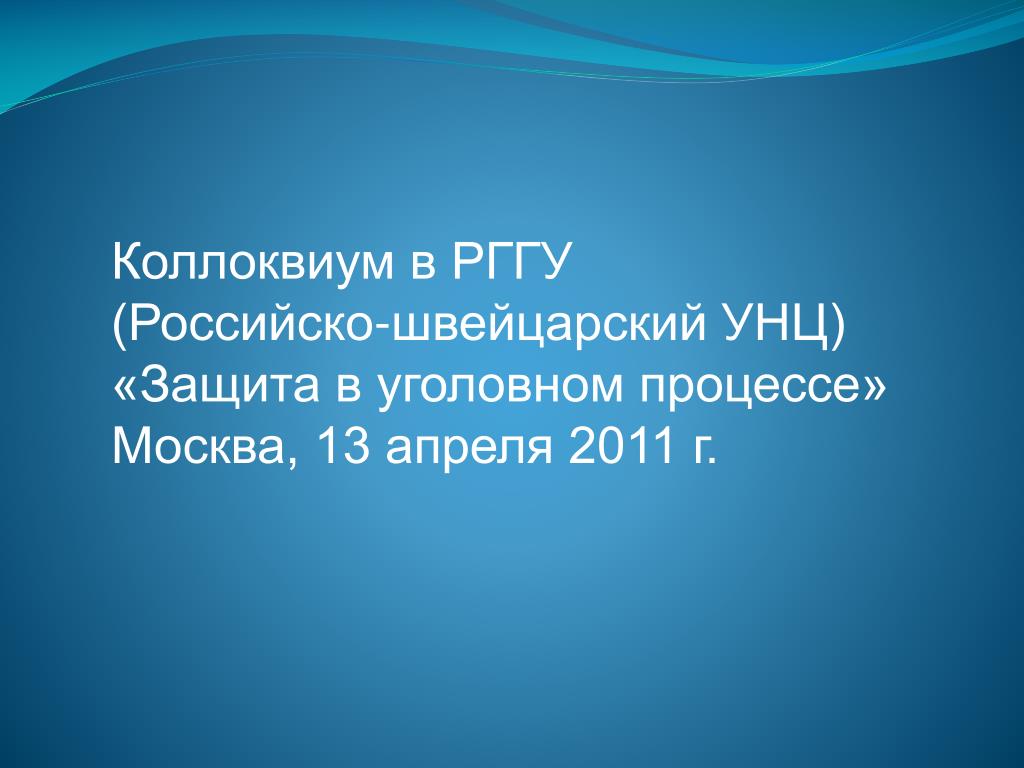 Коллоквиум в РГГУ
(Российско-швейцарский УНЦ)
«Защита в уголовном процессе»
Москва, 13 апреля 2011 г.